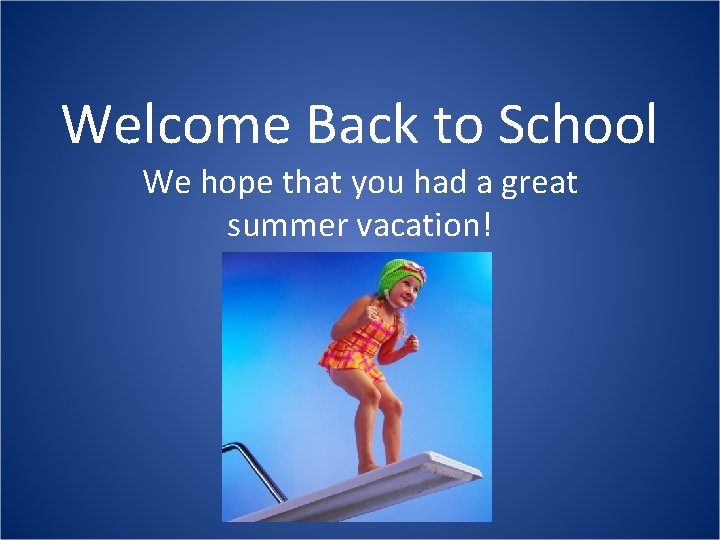 Welcome Back to School

We hope that you had a great summer vacation!